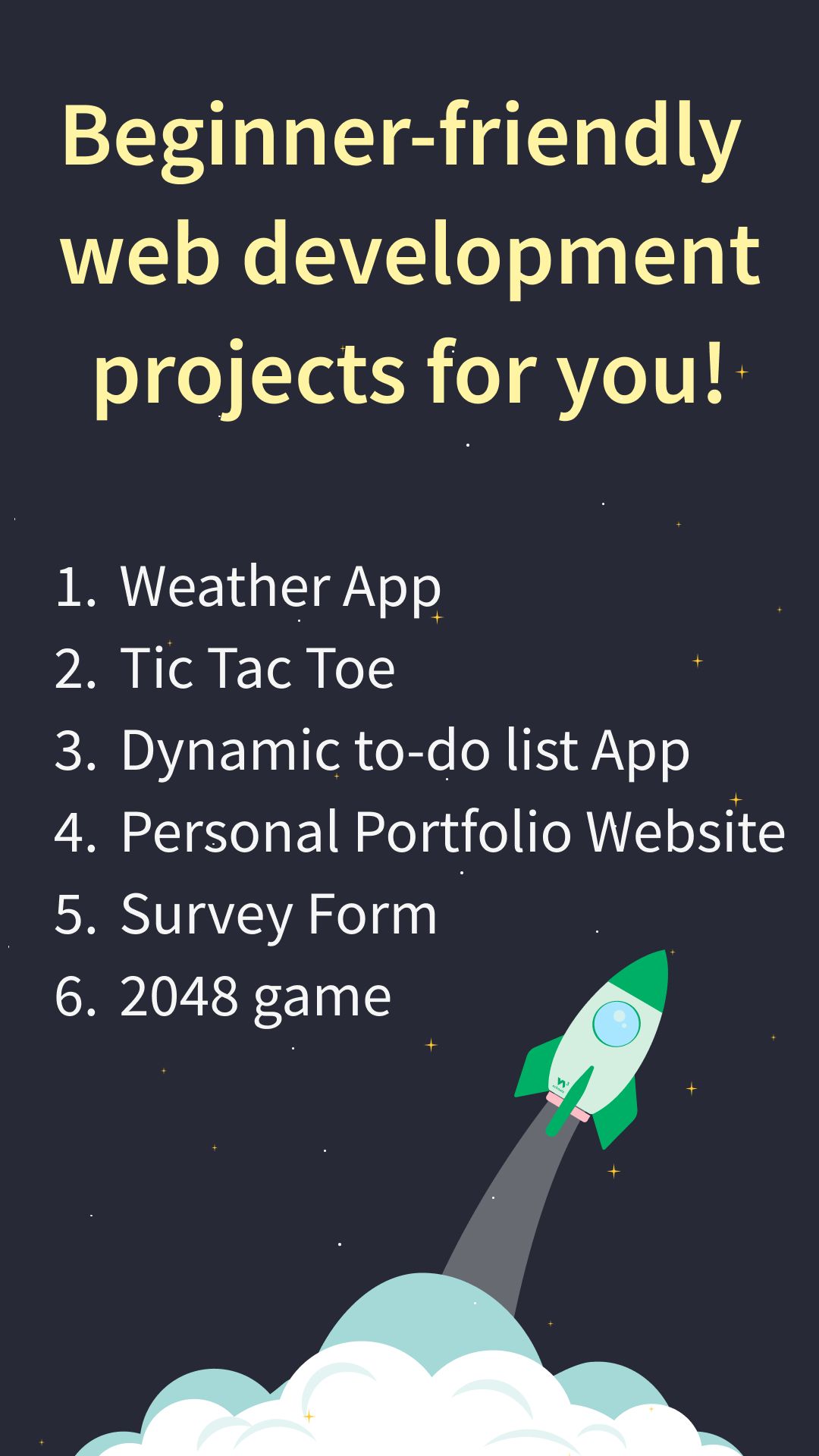 Beginner-friendly web development projects for you!

1. Weather App
2. Tic Tac Toe
3. Dynamic to-do list App
4. Personal Portfolio Website
5. Survey Form
6. 2048 game